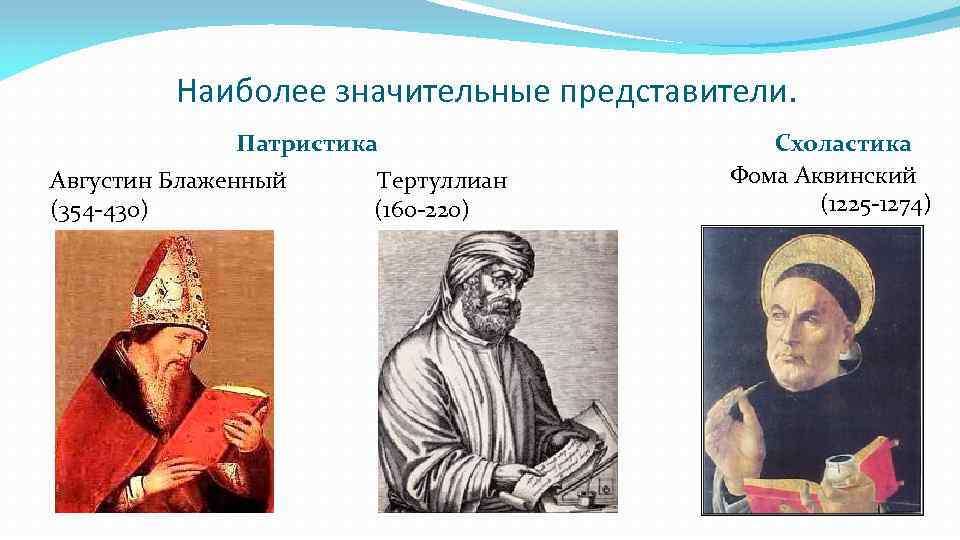 Наиболее значительные представители.

Патристика

Августин Блаженный (354-430)

Тертуллиан (160-220)

Схоластика

Фома Аквинский (1225-1274)